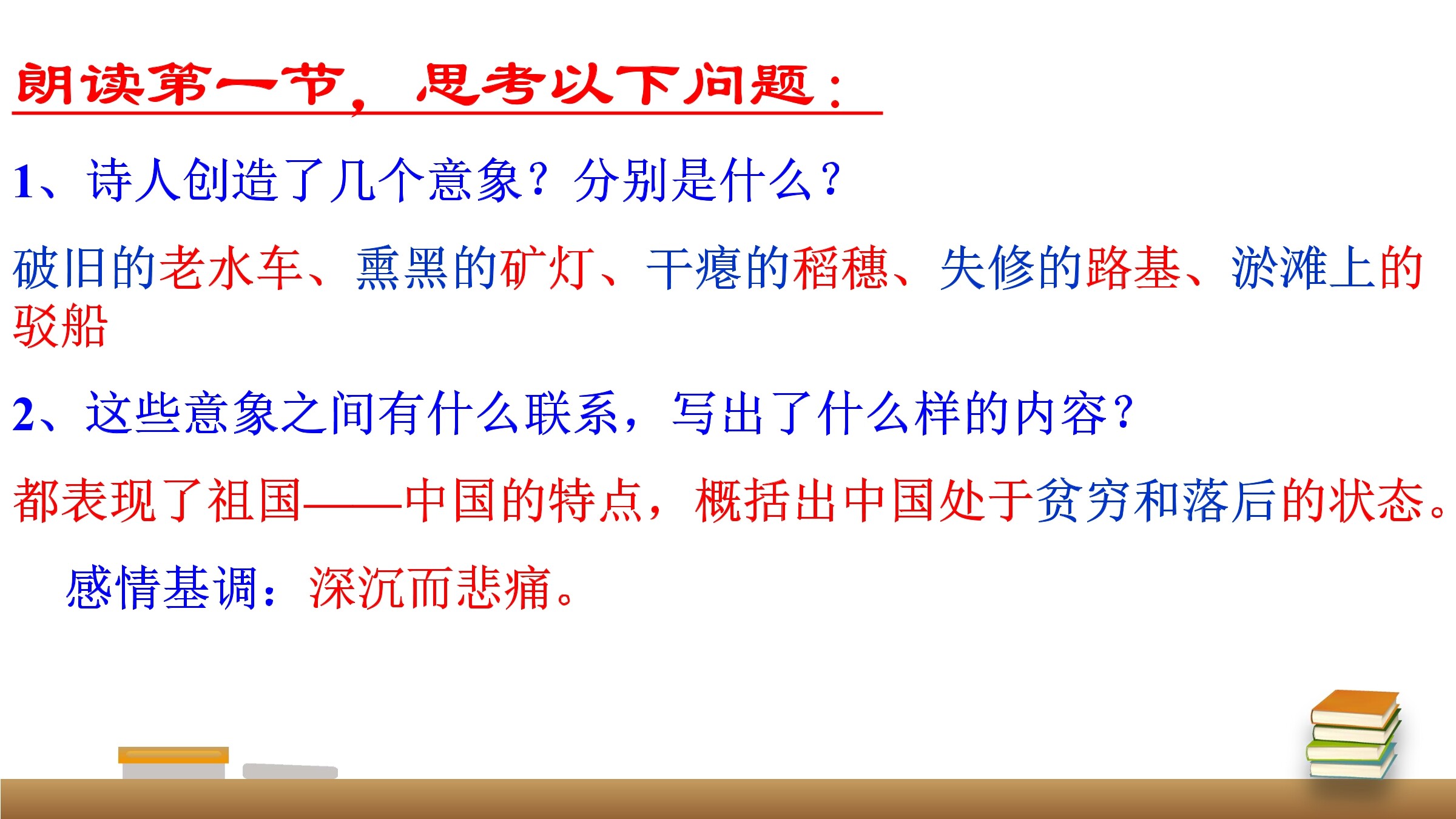 朗读第一节，思考以下问题：

1、诗人创造了几个意象？分别是什么？

破旧的老水车、熏黑的矿灯、干瘪的稻穗、失修的路基、淤滩上的驳船

2、这些意象之间有什么联系，写出了什么样的内容？

都表现了祖国——中国的特点，概括出中国处于贫穷和落后的状态。

感情基调：深沉而悲痛。